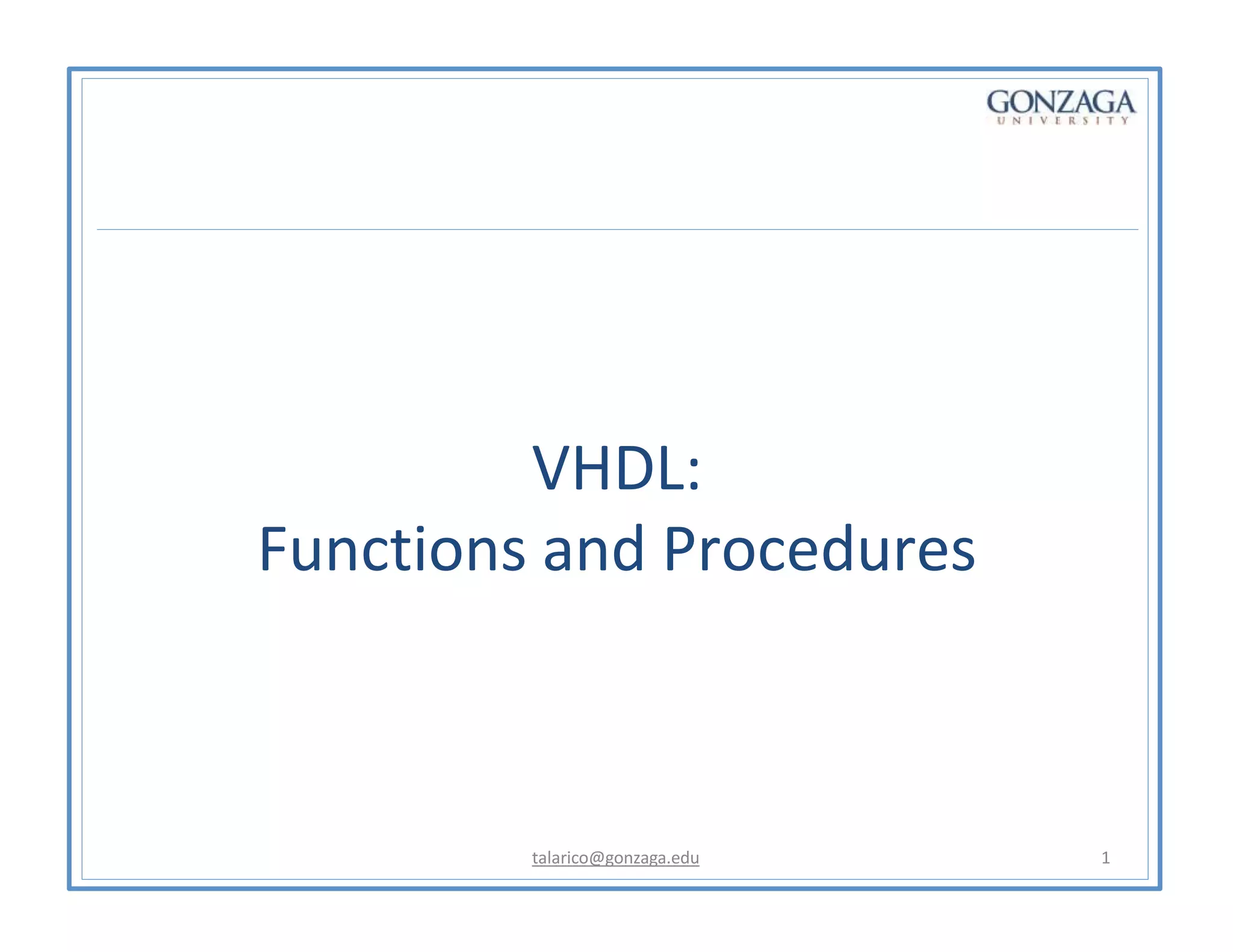 GONZAGA
UNIVERSITY

VHDL:
Functions and Procedures

talarico@gonzaga.edu

1